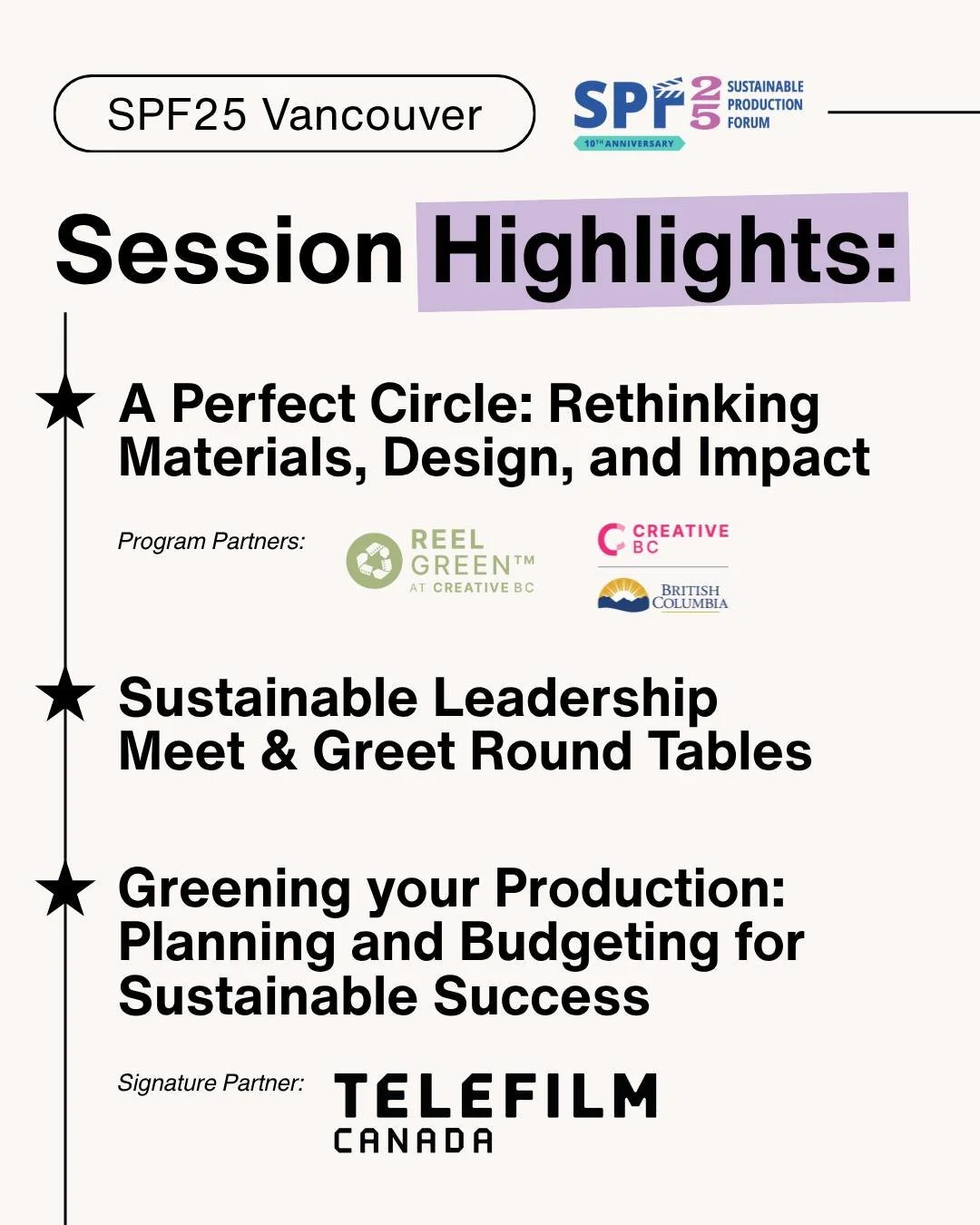 SPF25 Vancouver

SPF 25 SUSTAINABLE PRODUCTION FORUM
10TH ANNIVERSARY

Session Highlights:

A Perfect Circle: Rethinking Materials, Design, and Impact

Program Partners:

REEL GREEN™ AT CREATIVE BC

CREATIVE BC

BRITISH COLUMBIA

Sustainable Leadership Meet & Greet Round Tables

Greening your Production: Planning and Budgeting for Sustainable Success

Signature Partner:

TELEFILM CANADA